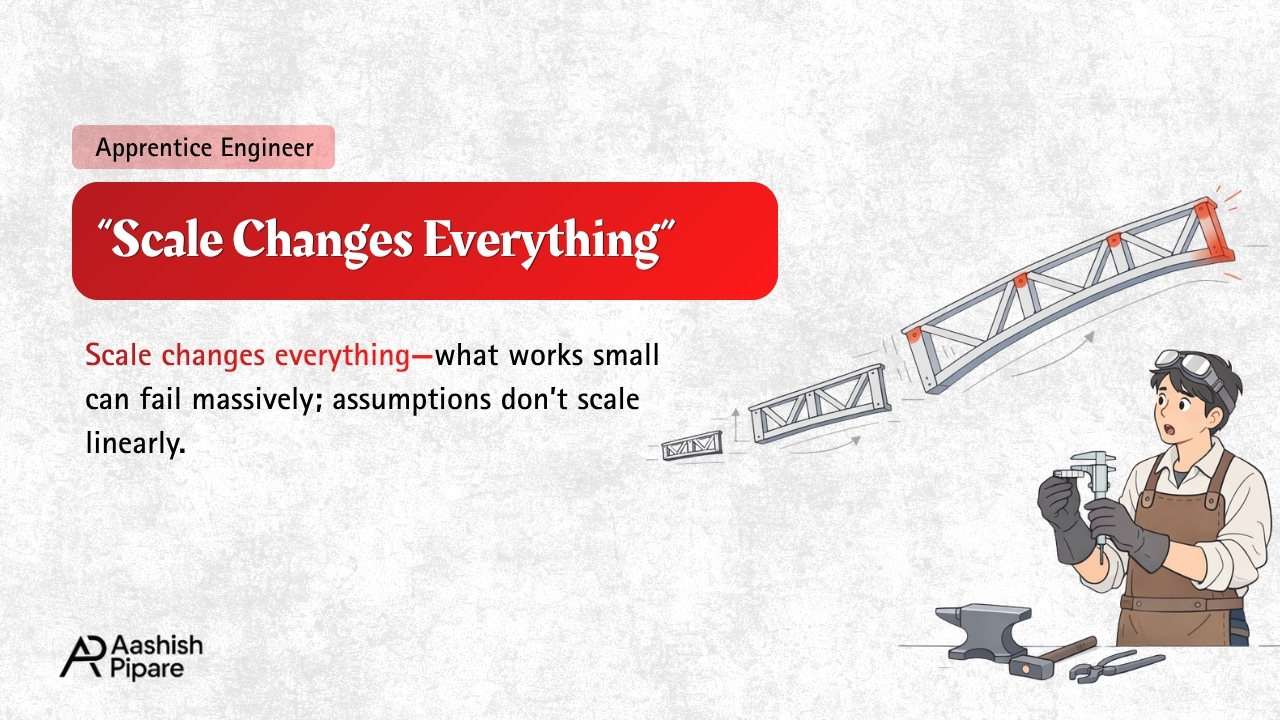 Apprentice Engineer

"Scale Changes Everything"

Scale changes everything—what works small can fail massively; assumptions don't scale linearly.

AP Aashish Pipare